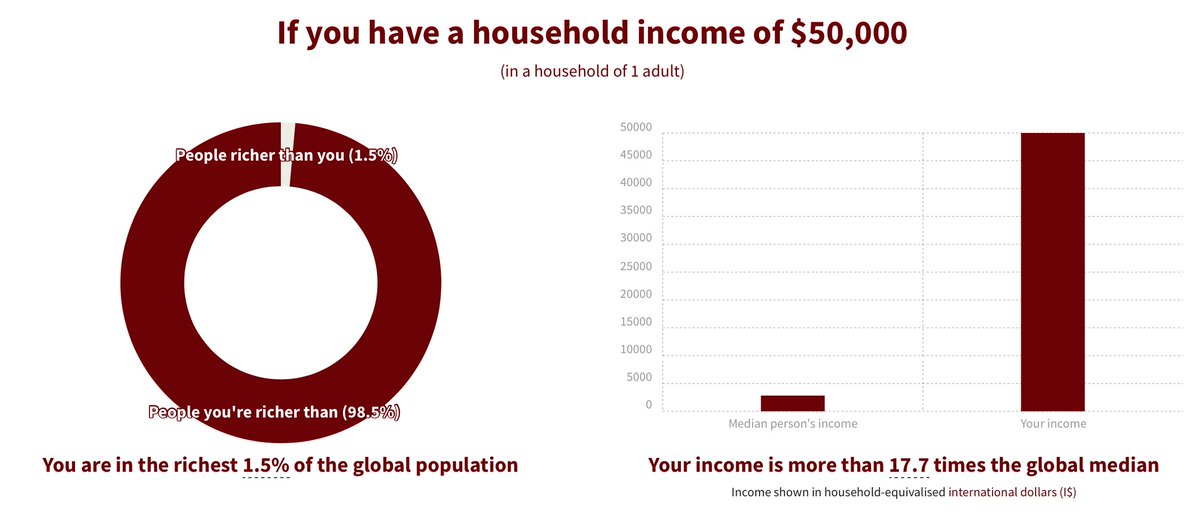 If you have a household income of $50,000

(in a household of 1 adult)

People richer than you (1.5%)

People you're richer than (98.5%)

You are in the richest 1.5% of the global population

50000
45000
40000
35000
30000
25000
20000
15000
10000
5000
0

Median person's income

Your income

Your income is more than 17.7 times the global median

Income shown in household-equivalised international dollars (I$)